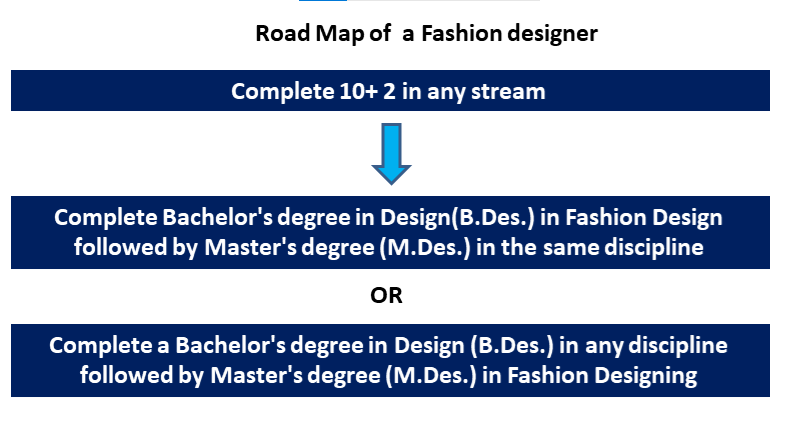 Road Map of  a Fashion designer

Complete 10+ 2 in any stream

Complete Bachelor's degree in Design(B.Des.) in Fashion Design followed by Master's degree (M.Des.) in the same discipline

OR

Complete a Bachelor's degree in Design (B.Des.) in any discipline followed by Master's degree (M.Des.) in Fashion Designing